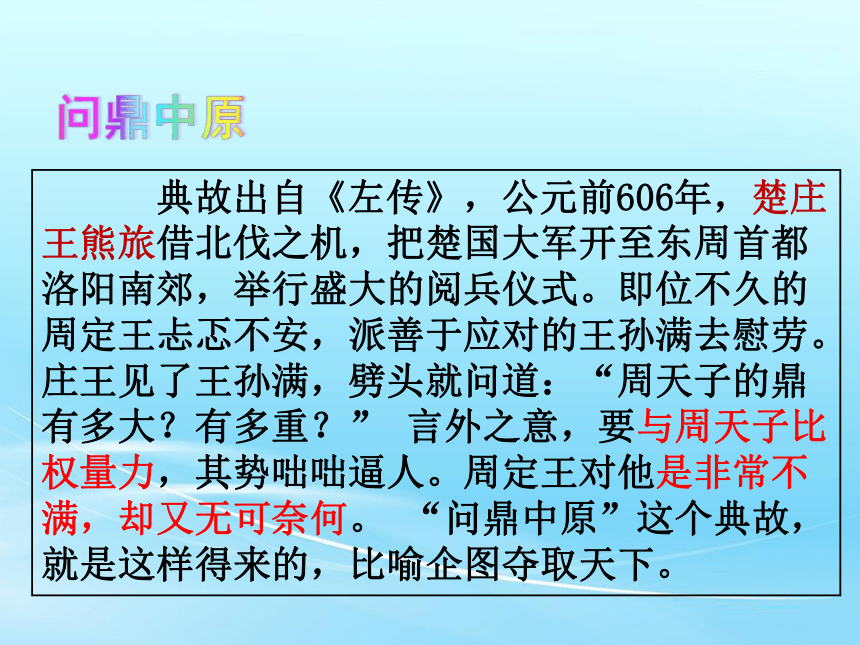 问鼎中原

典故出自《左传》，公元前606年，楚庄王熊旅借北伐之机，把楚国大军开至东周首都洛阳南郊，举行盛大的阅兵仪式。即位不久的周定王忐忑不安，派善于应对的王孙满去慰劳。庄王见了王孙满，劈头就问道：“周天子的鼎有多大？有多重？” 言外之意，要与周天子比权量力，其势咄咄逼人。周定王对他是非常不满，却又无可奈何。 “问鼎中原”这个典故，就是这样得来的，比喻企图夺取天下。